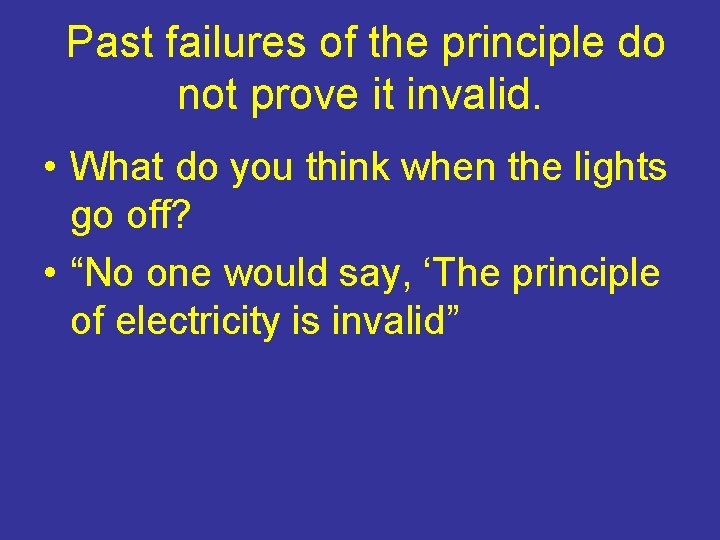 Past failures of the principle do not prove it invalid.

• What do you think when the lights go off?
• “No one would say, ‘The principle of electricity is invalid”